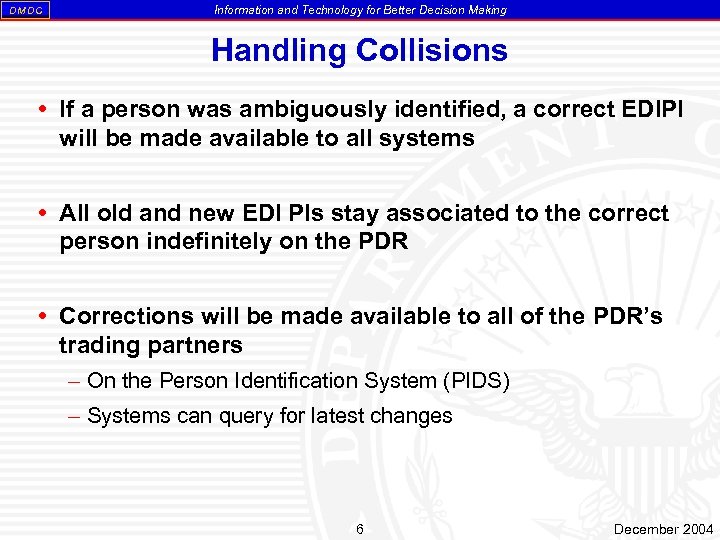 DMDC

Information and Technology for Better Decision Making

Handling Collisions

• If a person was ambiguously identified, a correct EDIPI will be made available to all systems

• All old and new EDI PIs stay associated to the correct person indefinitely on the PDR

• Corrections will be made available to all of the PDR's trading partners
– On the Person Identification System (PIDS)
– Systems can query for latest changes

6

December 2004